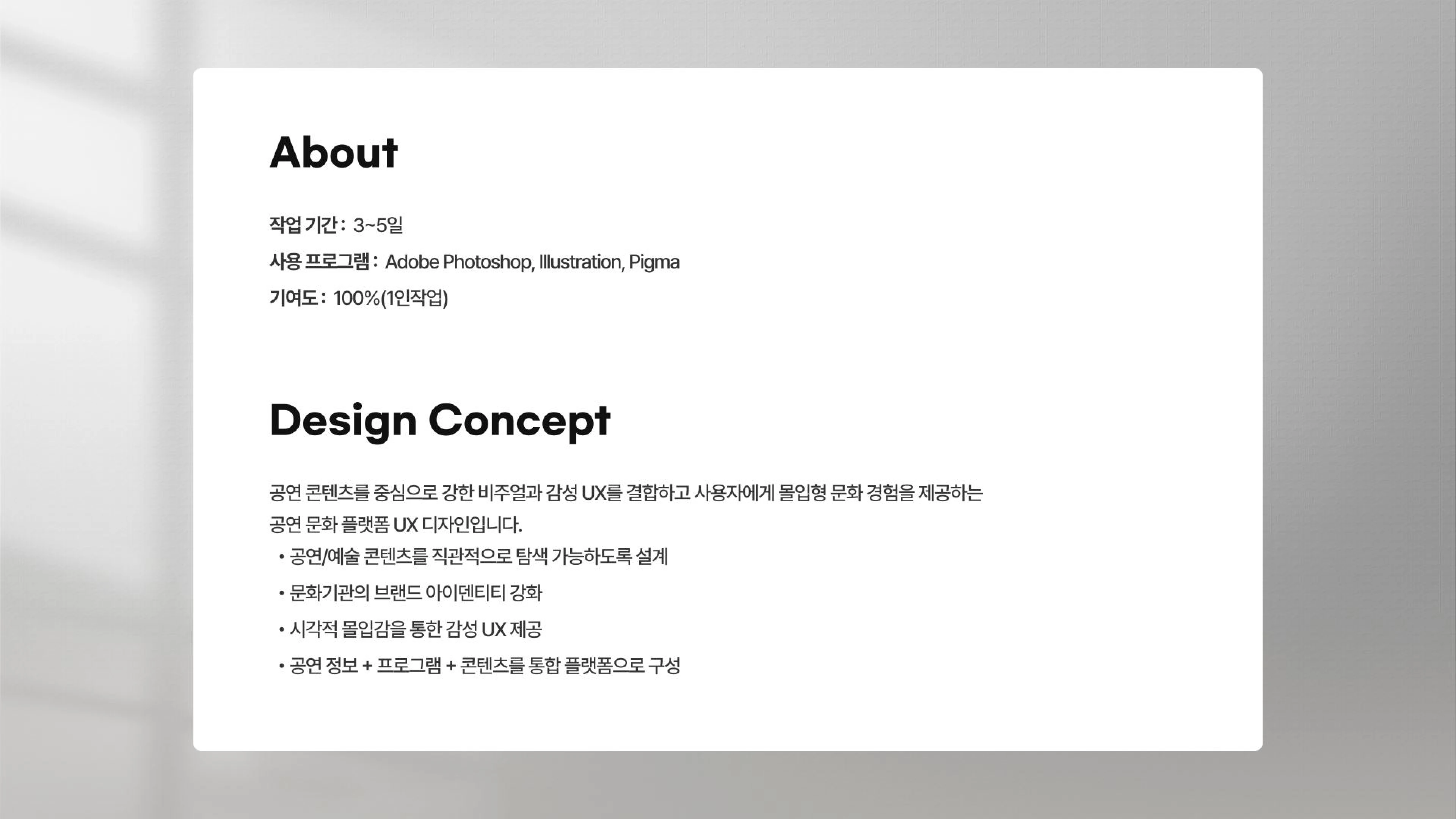 About

작업 기간 : 3~5일

사용 프로그램 : Adobe Photoshop, Illustration, Pigma

기여도 : 100%(1인작업)

Design Concept

공연 콘텐츠를 중심으로 강한 비주얼과 감성 UX를 결합하고 사용자에게 몰입형 문화 경험을 제공하는 공연 문화 플랫폼 UX 디자인입니다.

• 공연/예술 콘텐츠를 직관적으로 탐색 가능하도록 설계
• 문화기관의 브랜드 아이덴티티 강화
• 시각적 몰입감을 통한 감성 UX 제공
• 공연 정보 + 프로그램 + 콘텐츠를 통합 플랫폼으로 구성